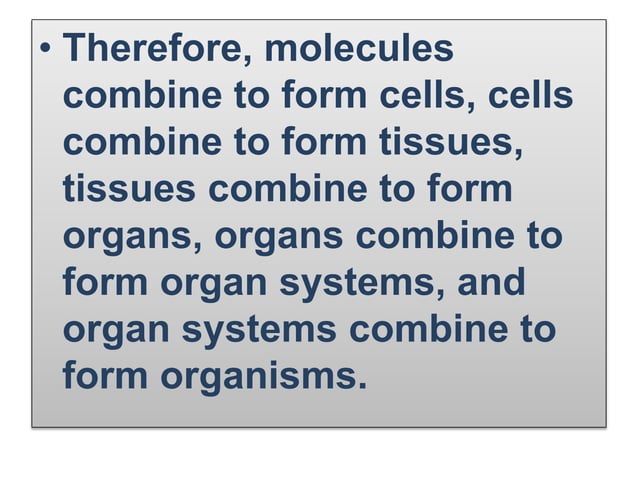 • Therefore, molecules combine to form cells, cells combine to form tissues, tissues combine to form organs, organs combine to form organ systems, and organ systems combine to form organisms.